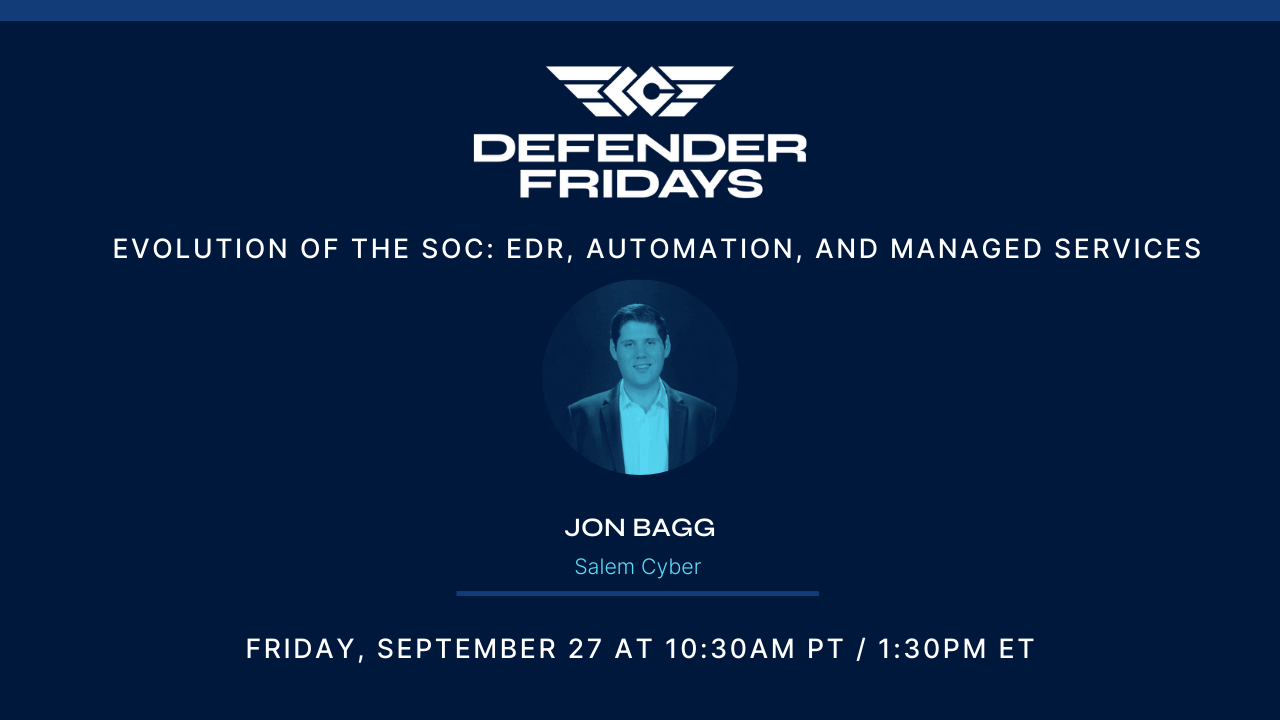 DEFENDER FRIDAYS

EVOLUTION OF THE SOC: EDR, AUTOMATION, AND MANAGED SERVICES

JON BAGG

Salem Cyber

FRIDAY, SEPTEMBER 27 AT 10:30AM PT / 1:30PM ET